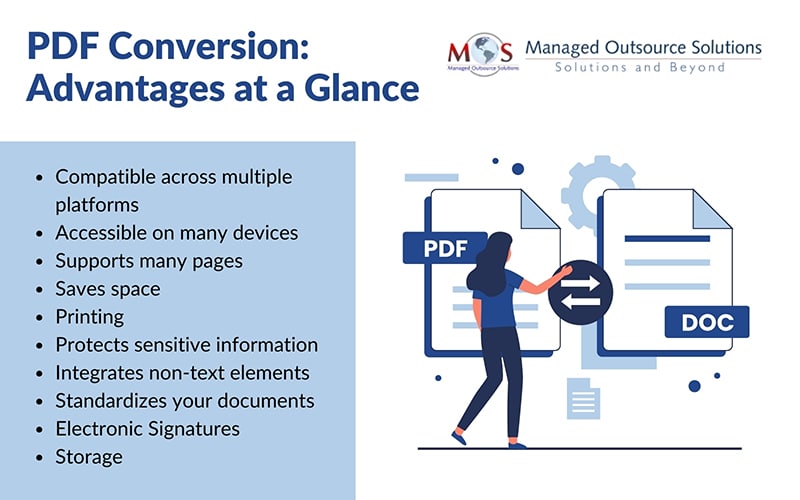 PDF Conversion: Advantages at a Glance

MOS
Managed Outsource Solutions

Managed Outsource Solutions
Solutions and Beyond

- Compatible across multiple platforms
- Accessible on many devices
- Supports many pages
- Saves space
- Printing
- Protects sensitive information
- Integrates non-text elements
- Standardizes your documents
- Electronic Signatures
- Storage

PDF

DOC